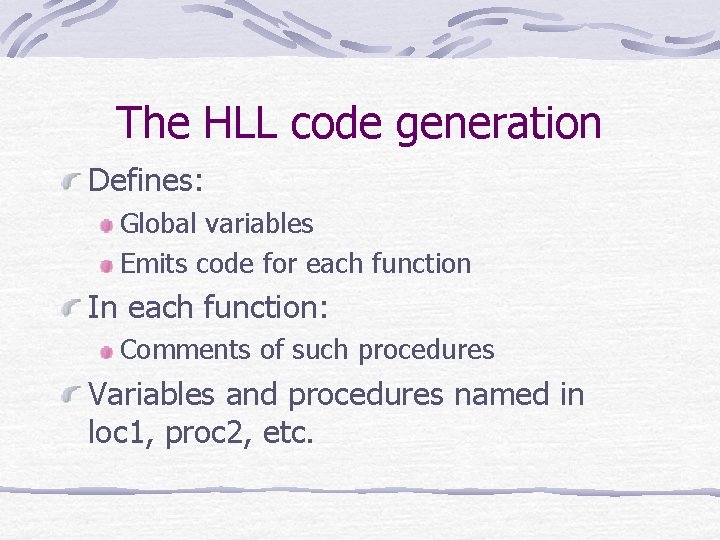 The HLL code generation

Defines:

Global variables

Emits code for each function

In each function:

Comments of such procedures

Variables and procedures named in loc1, proc2, etc.